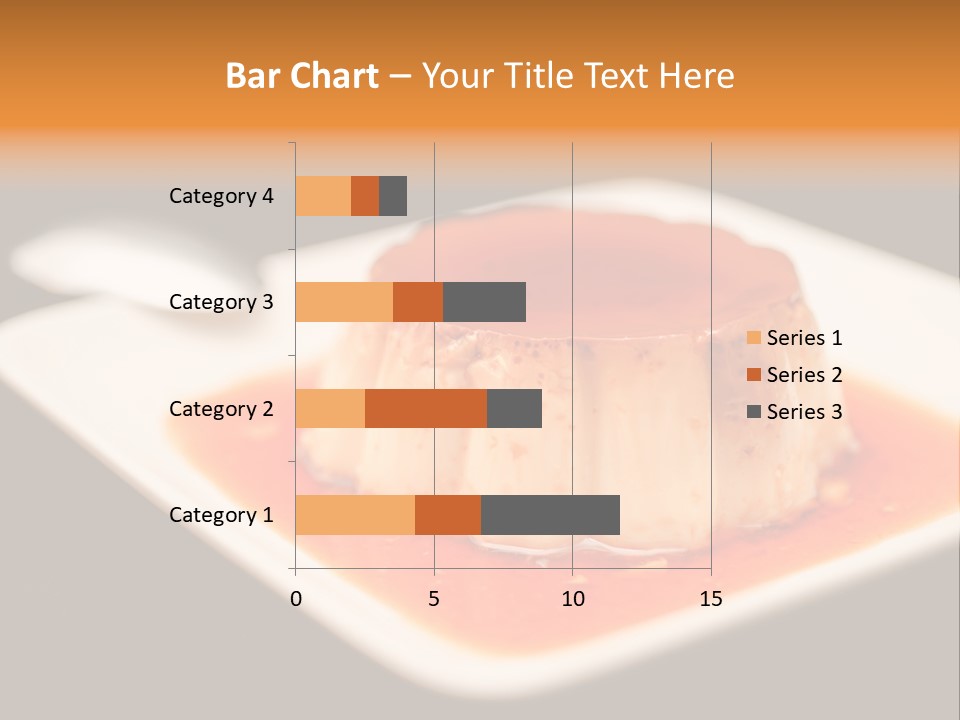 Bar Chart – Your Title Text Here

Category 4
Category 3
Category 2
Category 1

0
5
10
15

Series 1
Series 2
Series 3